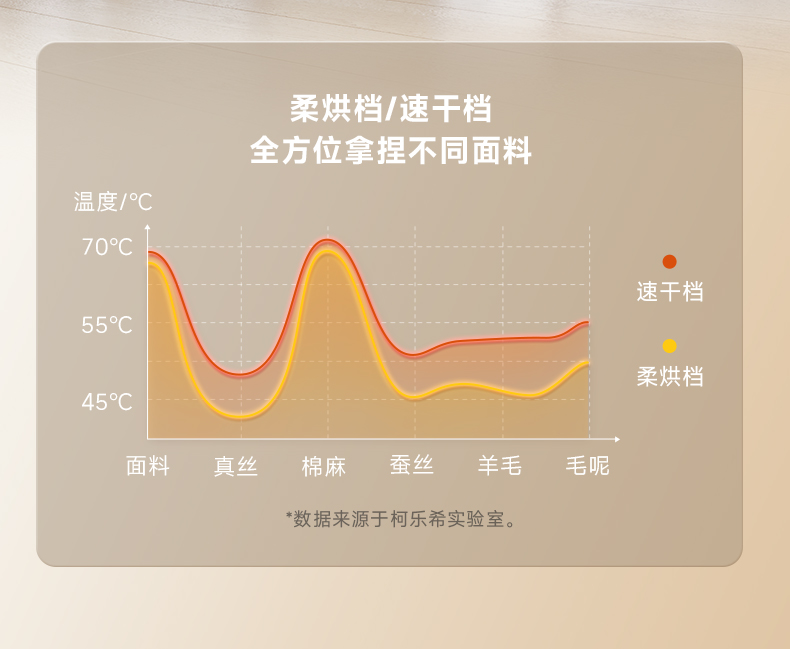 柔烘档/速干档
全方位拿捏不同面料

温度/℃

70℃

55℃

45℃

面料 真丝 棉麻 蚕丝 羊毛 毛呢

速干档

柔烘档

*数据来源于柯乐希实验室。